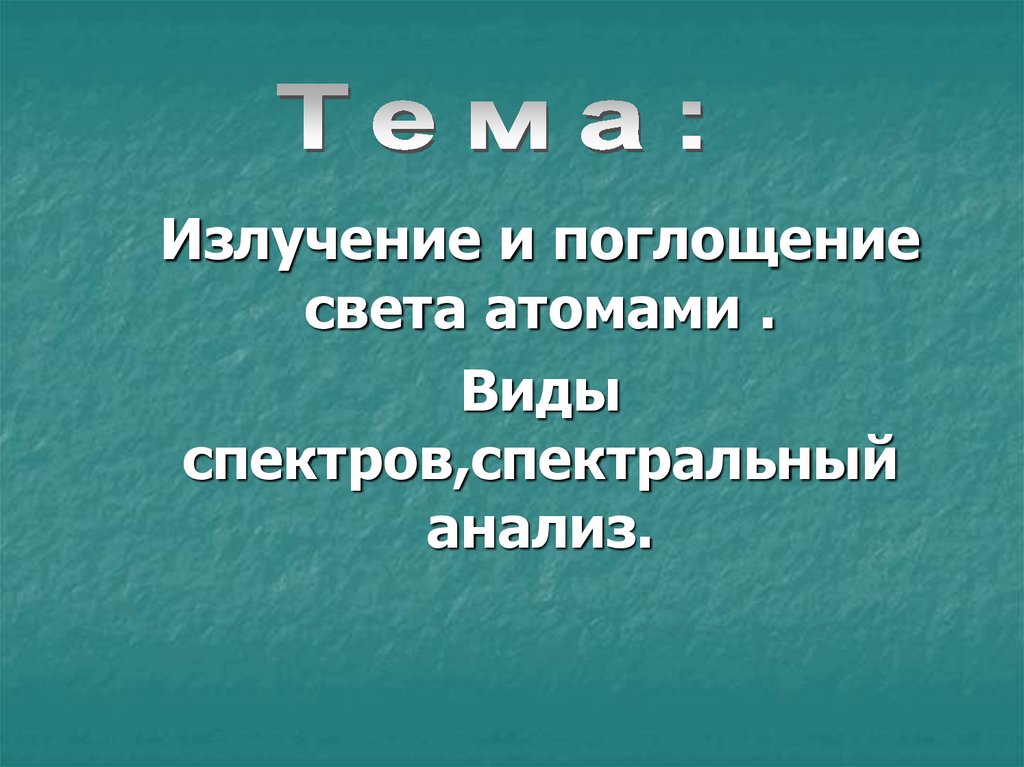 Т е м а :

Излучение и поглощение света атомами .

Виды спектров,спектральный анализ.